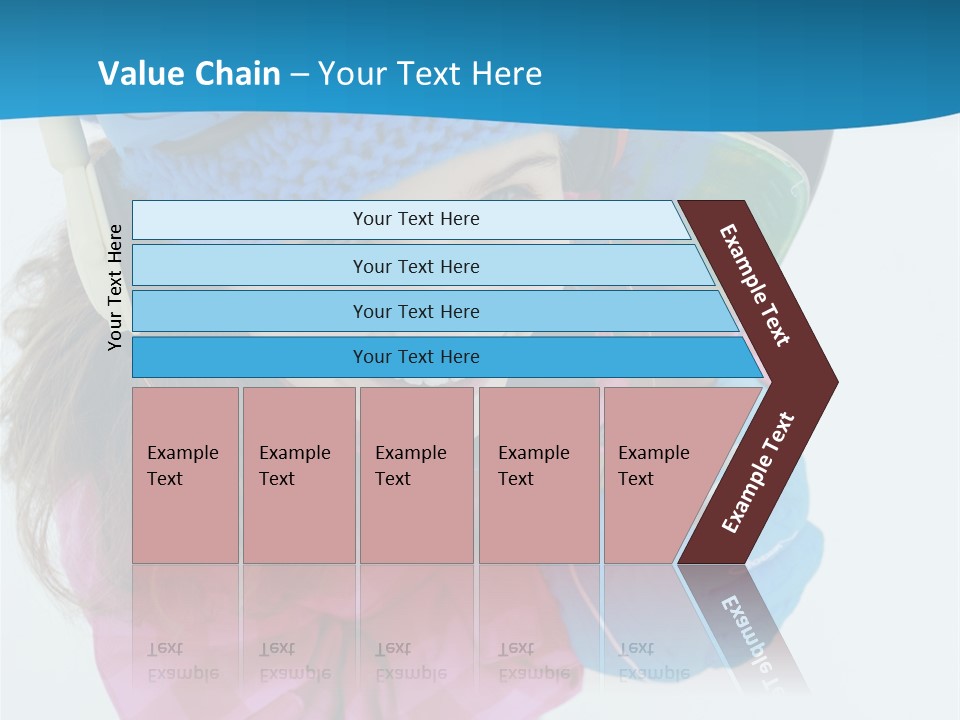 Value Chain – Your Text Here

Your Text Here

Your Text Here

Your Text Here

Your Text Here

Your Text Here

Example Text

Example Text

Example Text

Example Text

Example Text

Example Text

Example Text